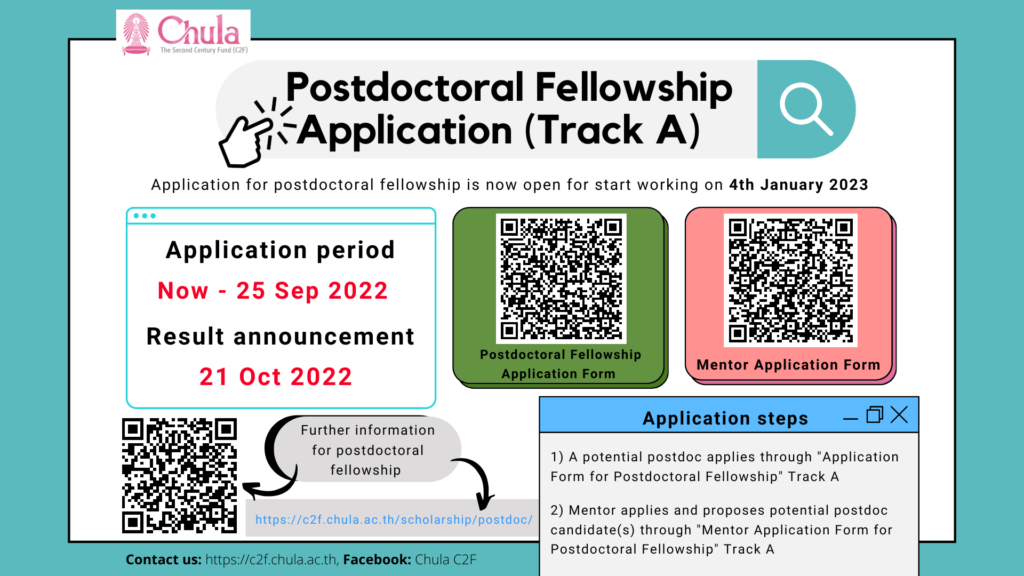 Chula
The Second Century Fund (C2F)

Postdoctoral Fellowship Application (Track A)

Application for postdoctoral fellowship is now open for start working on 4th January 2023

Application period
Now - 25 Sep 2022
Result announcement
21 Oct 2022

Postdoctoral Fellowship Application Form

Mentor Application Form

Further information for postdoctoral fellowship

https://c2f.chula.ac.th/scholarship/postdoc/

Application steps

1) A potential postdoc applies through "Application Form for Postdoctoral Fellowship" Track A

2) Mentor applies and proposes potential postdoc candidate(s) through "Mentor Application Form for Postdoctoral Fellowship" Track A

Contact us: https://c2f.chula.ac.th, Facebook: Chula C2F